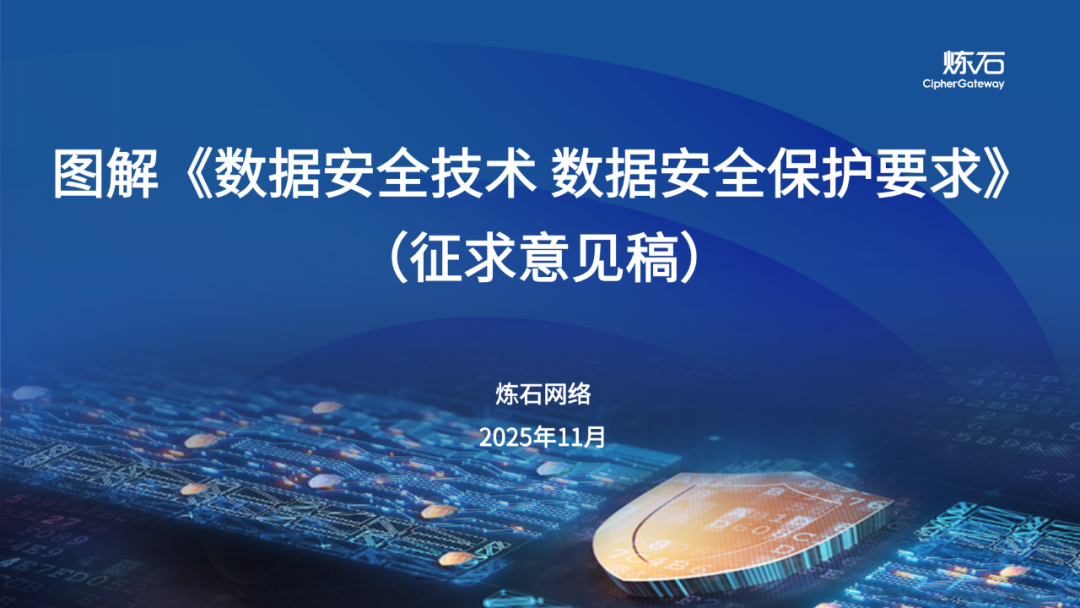 炼石
CipherGateway

图解《数据安全技术 数据安全保护要求》
（征求意见稿）

炼石网络

2025年11月